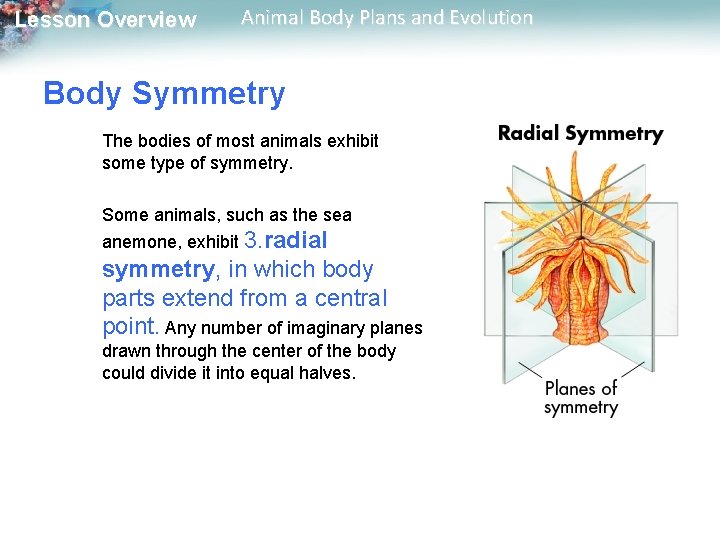 Lesson Overview Animal Body Plans and Evolution

Body Symmetry

The bodies of most animals exhibit some type of symmetry.

Some animals, such as the sea anemone, exhibit 3.radial symmetry, in which body parts extend from a central point. Any number of imaginary planes drawn through the center of the body could divide it into equal halves.

Radial Symmetry

Planes of symmetry